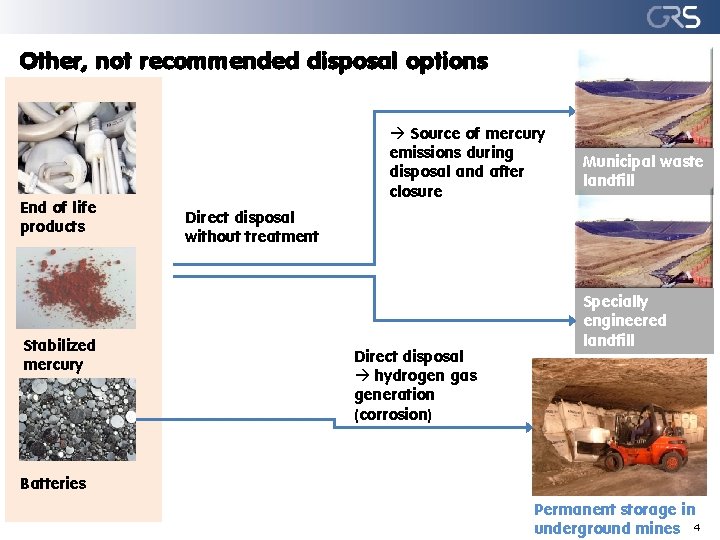 GRS

Other, not recommended disposal options

End of life products

Stabilized mercury

Batteries

Direct disposal without treatment

→ Source of mercury emissions during disposal and after closure

Municipal waste landfill

Specially engineered landfill

Direct disposal → hydrogen gas generation (corrosion)

Permanent storage in underground mines

4